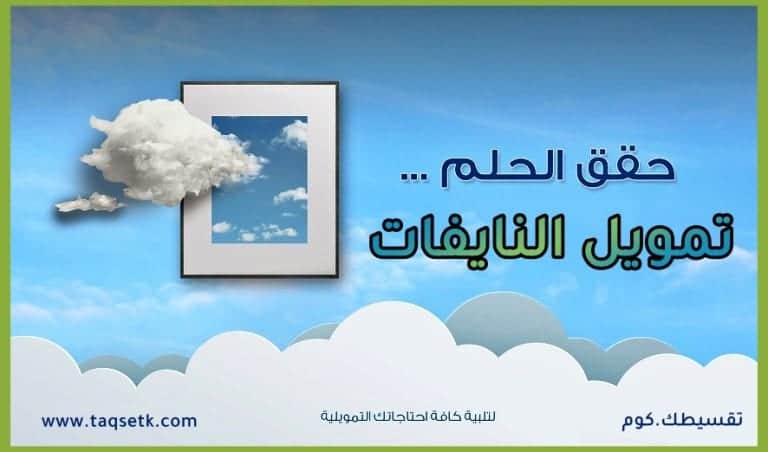 حقق الحلم ...
تمويل النايفات

تقسيطك.كوم

لتلبية كافة احتاجاتك التمويلية

www.taqsetk.com